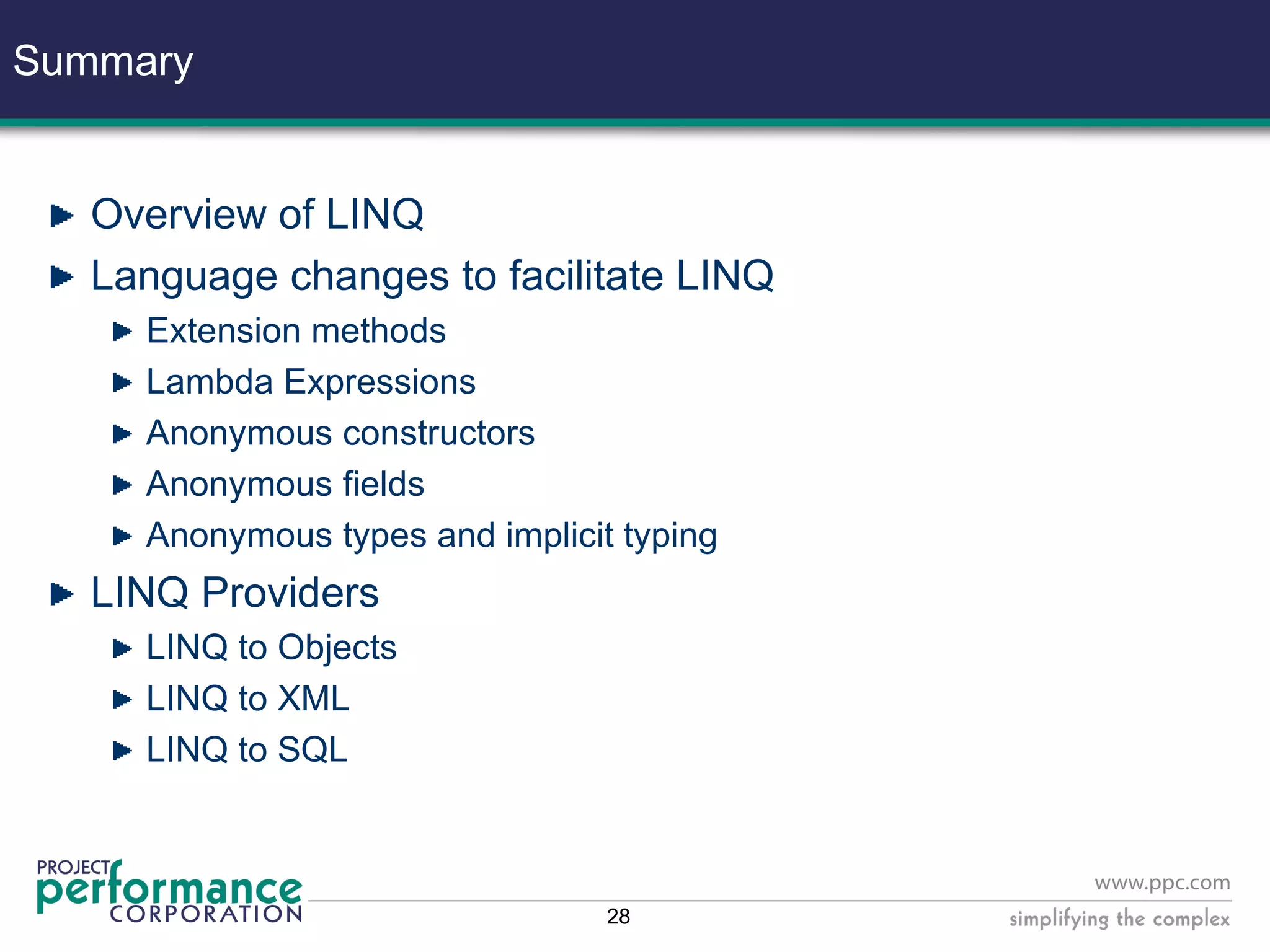 Summary

Overview of LINQ

Language changes to facilitate LINQ

Extension methods

Lambda Expressions

Anonymous constructors

Anonymous fields

Anonymous types and implicit typing

LINQ Providers

LINQ to Objects

LINQ to XML

LINQ to SQL

PROJECT performance CORPORATION

28

www.ppc.com

simplifying the complex